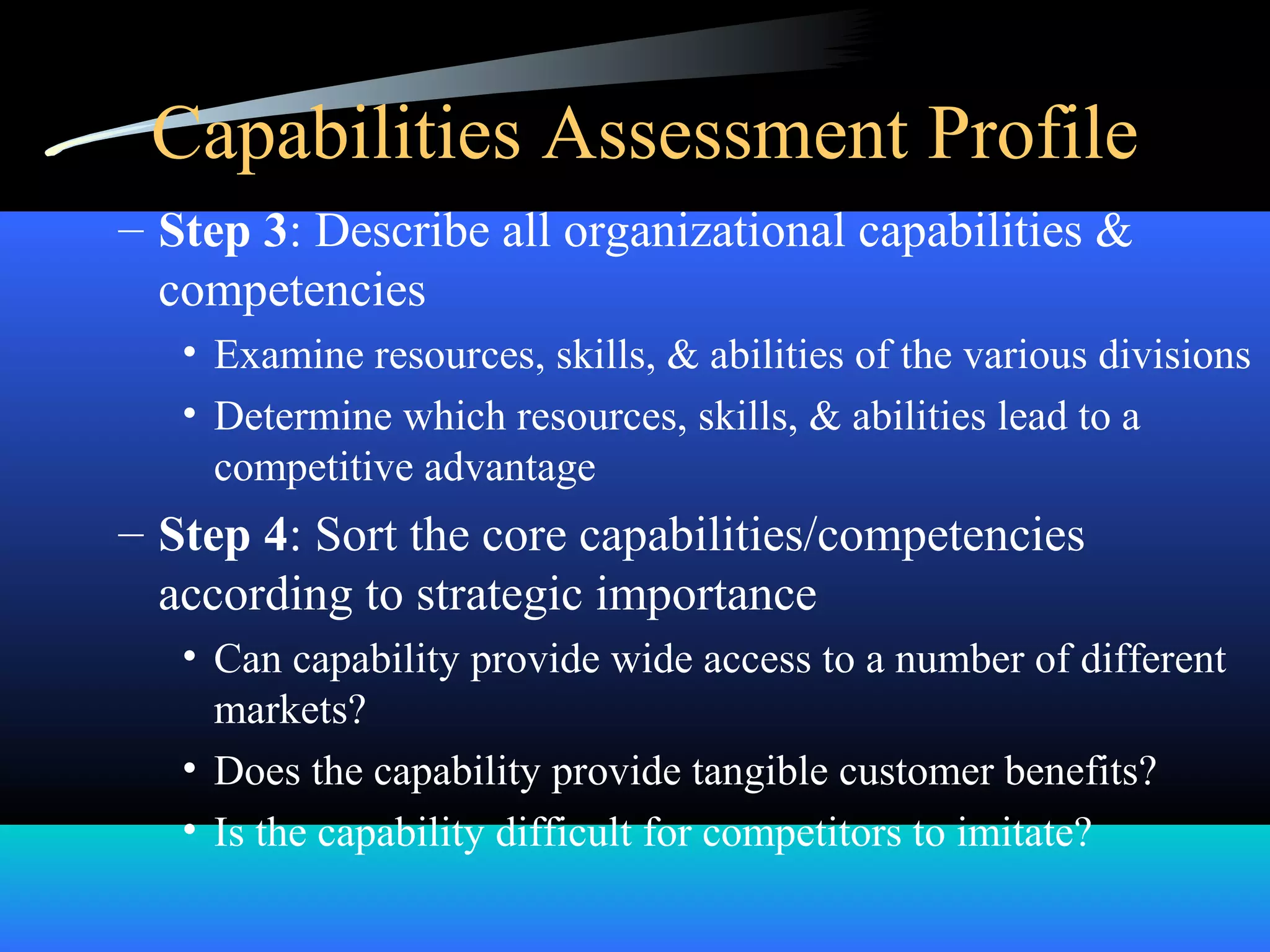 Capabilities Assessment Profile

– Step 3: Describe all organizational capabilities & competencies

• Examine resources, skills, & abilities of the various divisions

• Determine which resources, skills, & abilities lead to a competitive advantage

– Step 4: Sort the core capabilities/competencies according to strategic importance

• Can capability provide wide access to a number of different markets?

• Does the capability provide tangible customer benefits?

• Is the capability difficult for competitors to imitate?